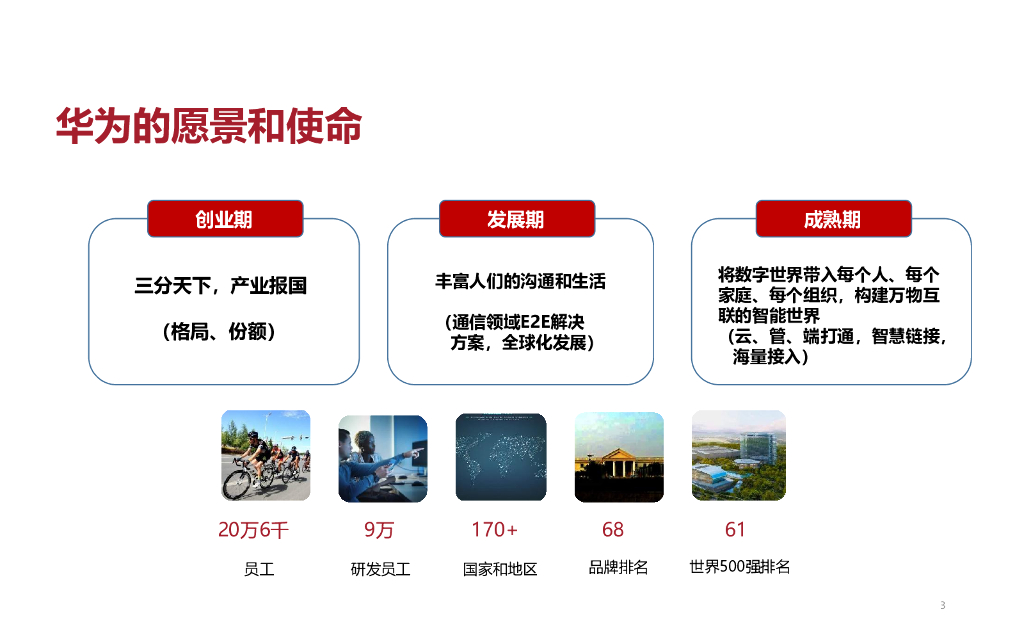 华为的愿景和使命

创业期

三分天下，产业报国

（格局、份额）

发展期

丰富人们的沟通和生活

（通信领域E2E解决方案，全球化发展）

成熟期

将数字世界带入每个人、每个家庭、每个组织，构建万物互联的智能世界

（云、管、端打通，智慧链接，海量接入）

20万6千
员工

9万
研发员工

170+
国家和地区

68
品牌排名

61
世界500强排名

3